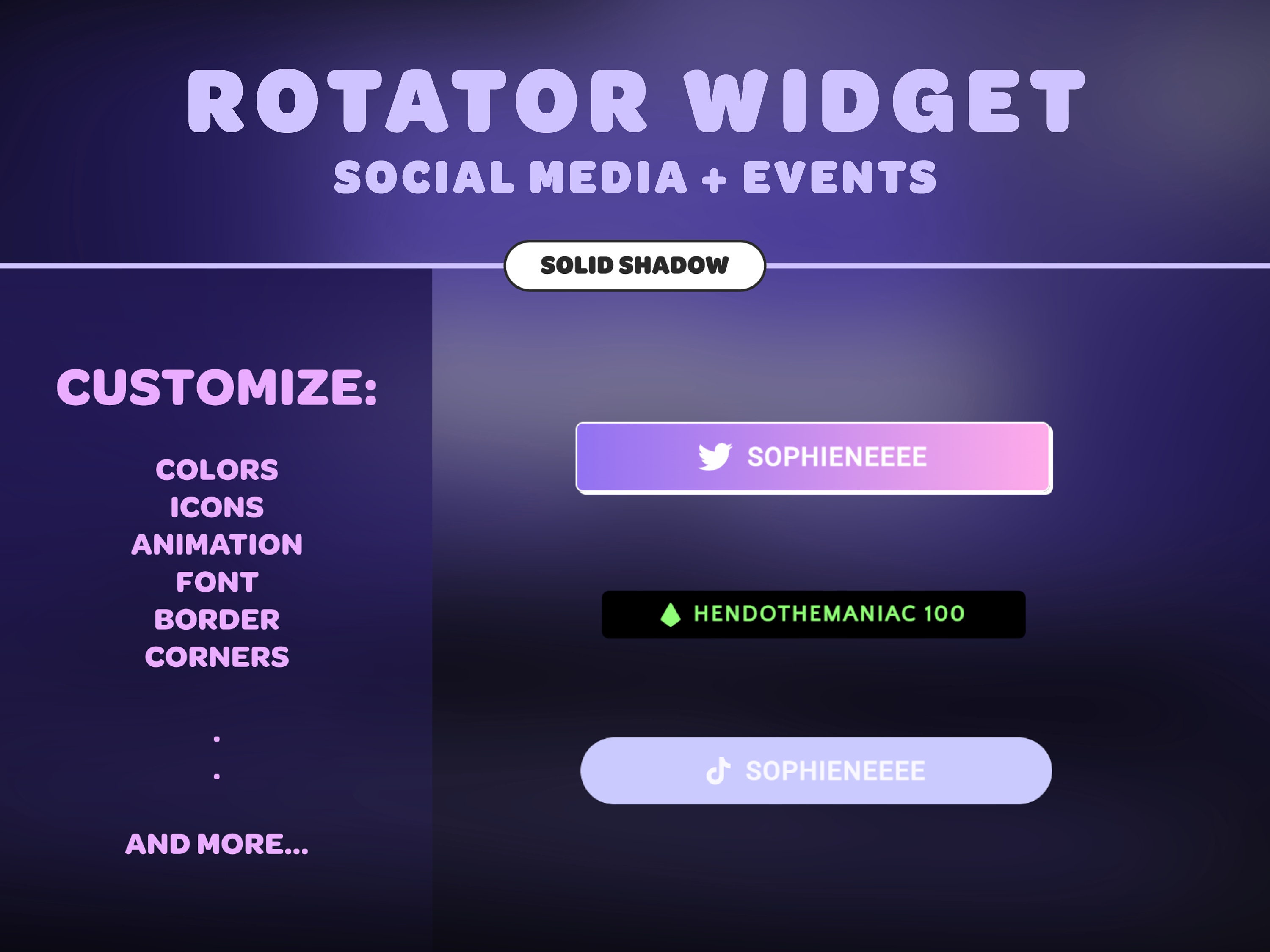 ROTATOR WIDGET
SOCIAL MEDIA + EVENTS

SOLID SHADOW

CUSTOMIZE:

COLORS
ICONS
ANIMATION
FONT
BORDER
CORNERS

.
.

AND MORE...

SOPHIENEEEE

HENDOTHEMANIAC 100

SOPHIENEEEE